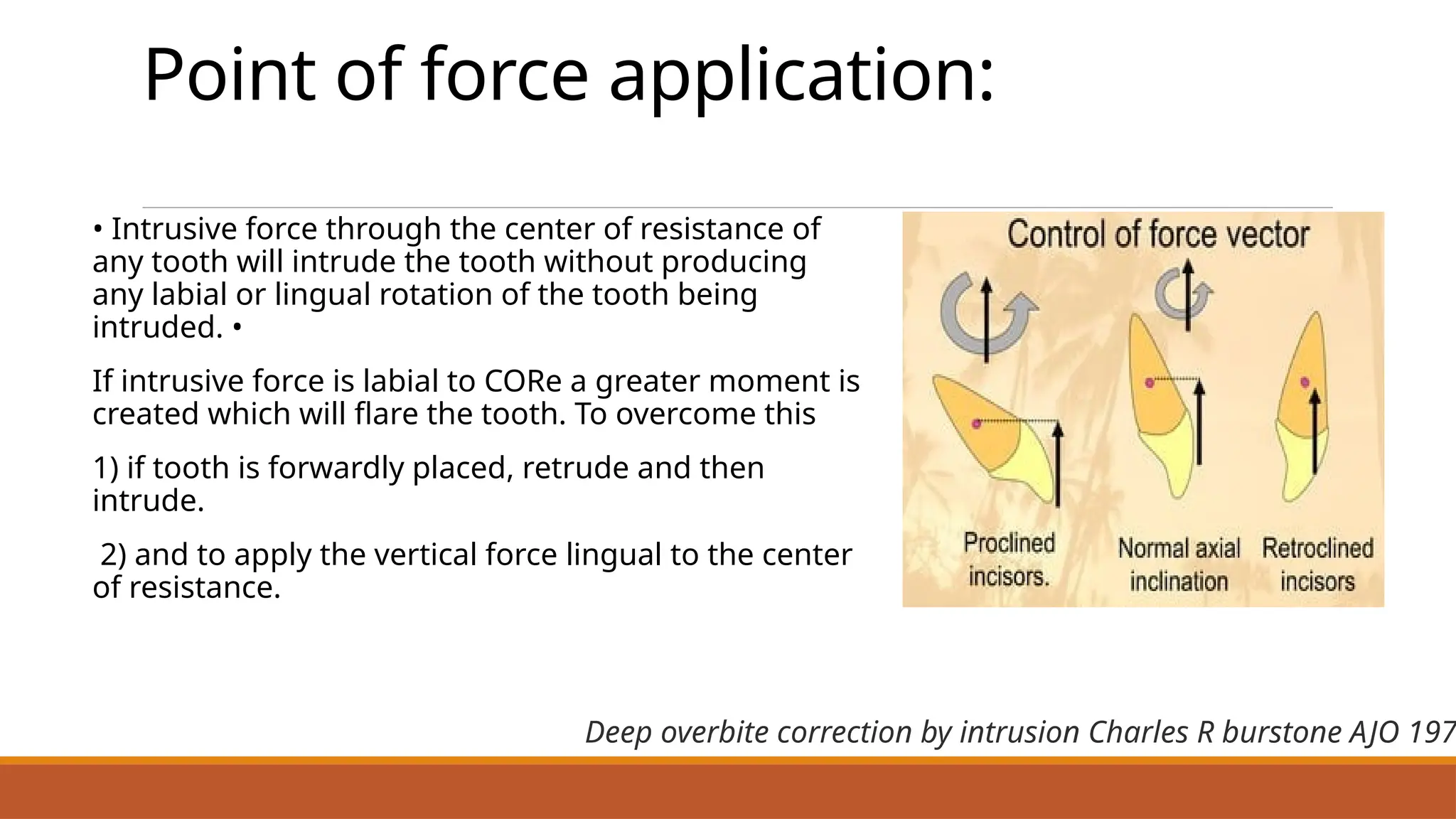 Point of force application:

• Intrusive force through the center of resistance of any tooth will intrude the tooth without producing any labial or lingual rotation of the tooth being intruded. •

If intrusive force is labial to CORe a greater moment is created which will flare the tooth. To overcome this

1) if tooth is forwardly placed, retrude and then intrude.

2) and to apply the vertical force lingual to the center of resistance.

Control of force vector

Proclined incisors.

Normal axial inclination

Retroclined incisors

Deep overbite correction by intrusion Charles R burstone AJO 197